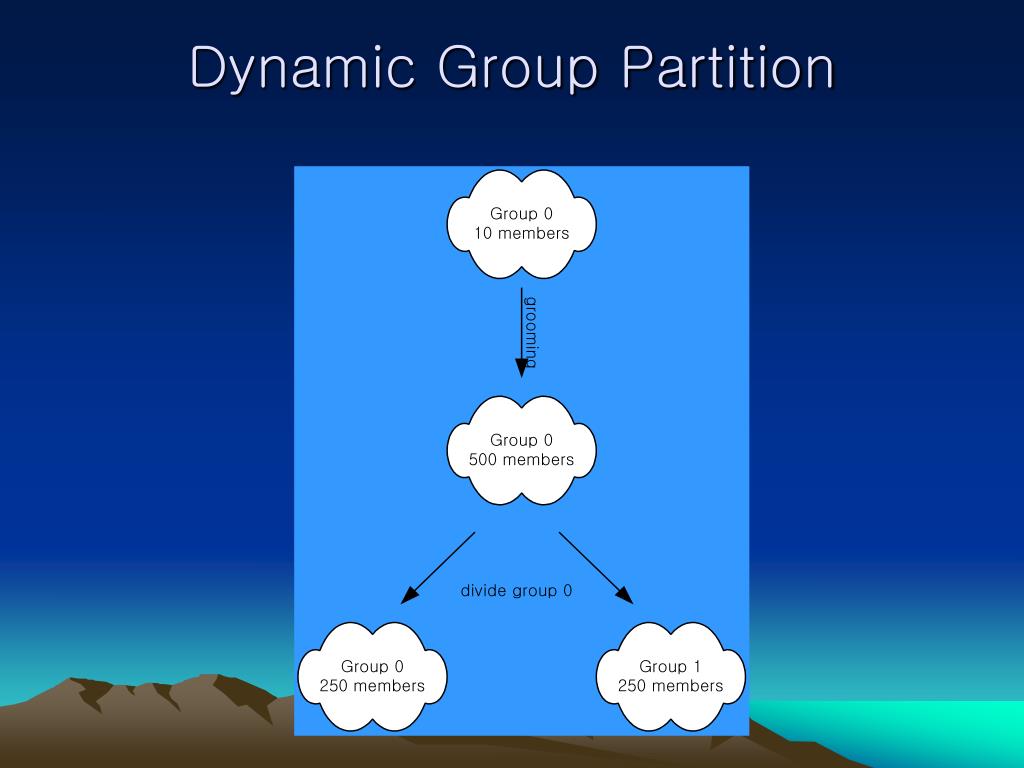 Dynamic Group Partition

Group 0
10 members

grooming

Group 0
500 members

divide group 0

Group 0
250 members

Group 1
250 members